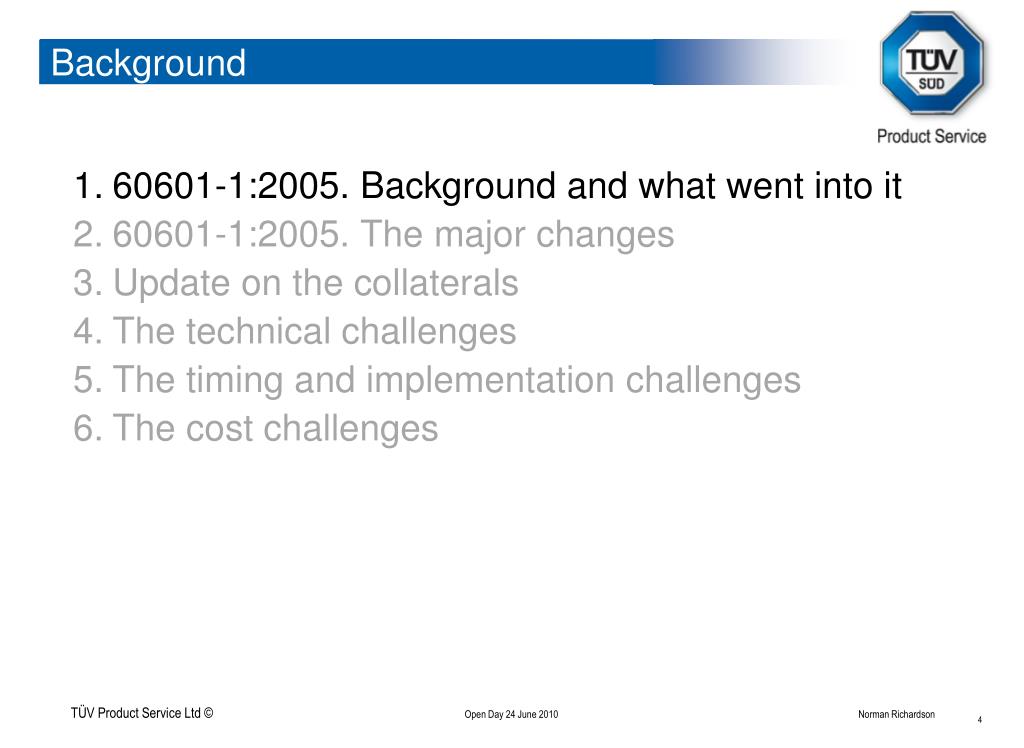 Background

TÜV SÜD

Product Service

1. 60601-1:2005. Background and what went into it
2. 60601-1:2005. The major changes
3. Update on the collaterals
4. The technical challenges
5. The timing and implementation challenges
6. The cost challenges

TÜV Product Service Ltd ©

Open Day 24 June 2010

Norman Richardson

4